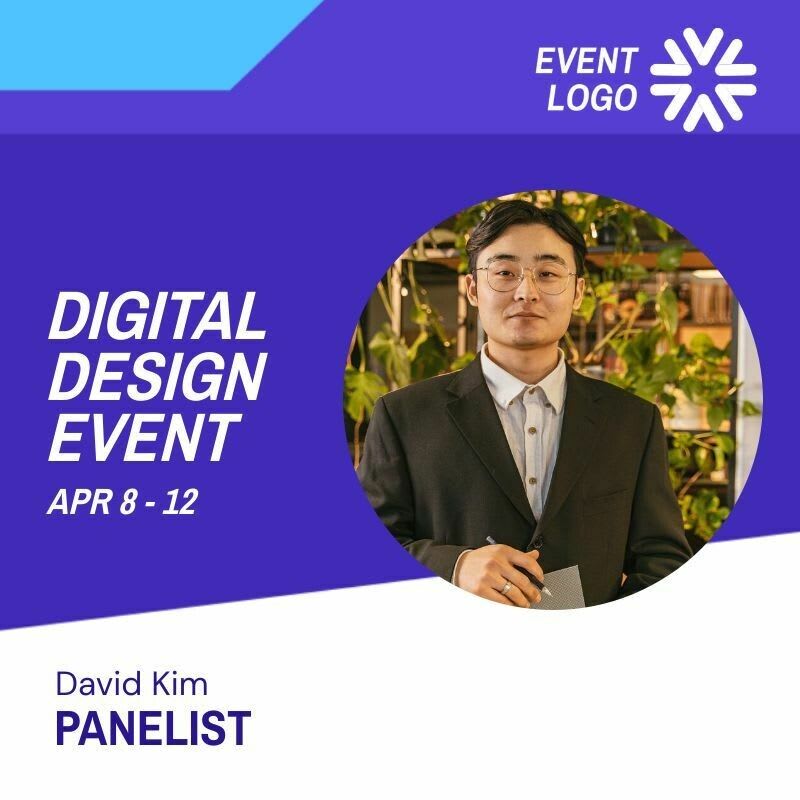 EVENT LOGO

DIGITAL DESIGN EVENT
APR 8 - 12

David Kim
PANELIST